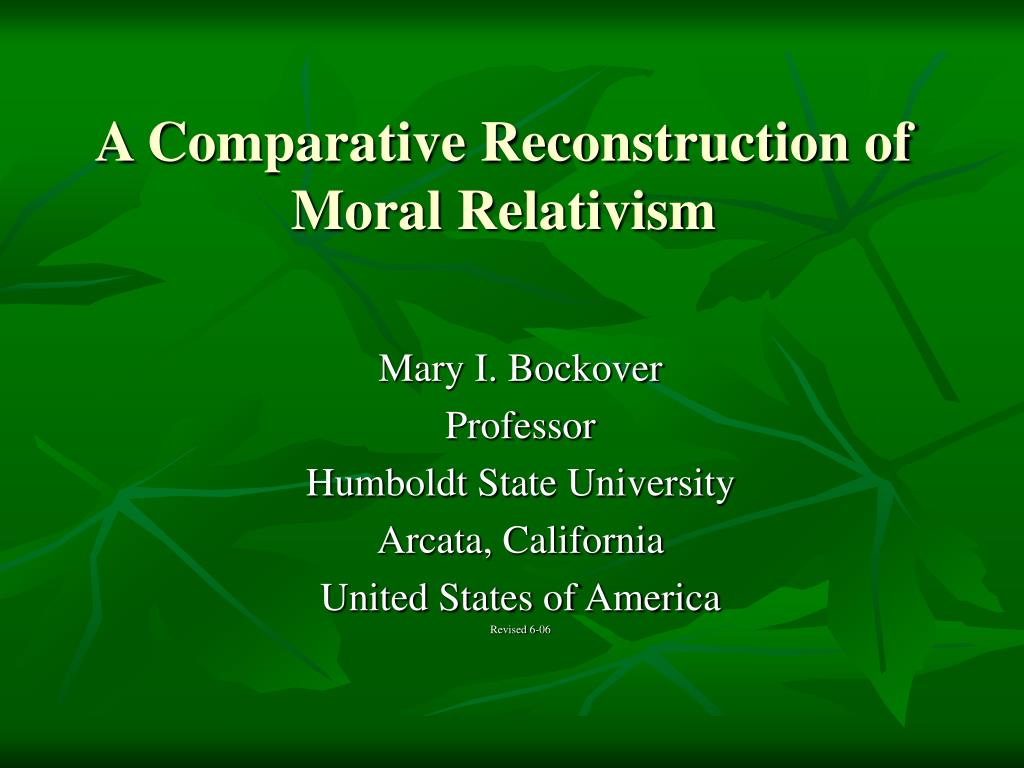 A Comparative Reconstruction of Moral Relativism

Mary I. Bockover
Professor
Humboldt State University
Arcata, California
United States of America
Revised 6-06